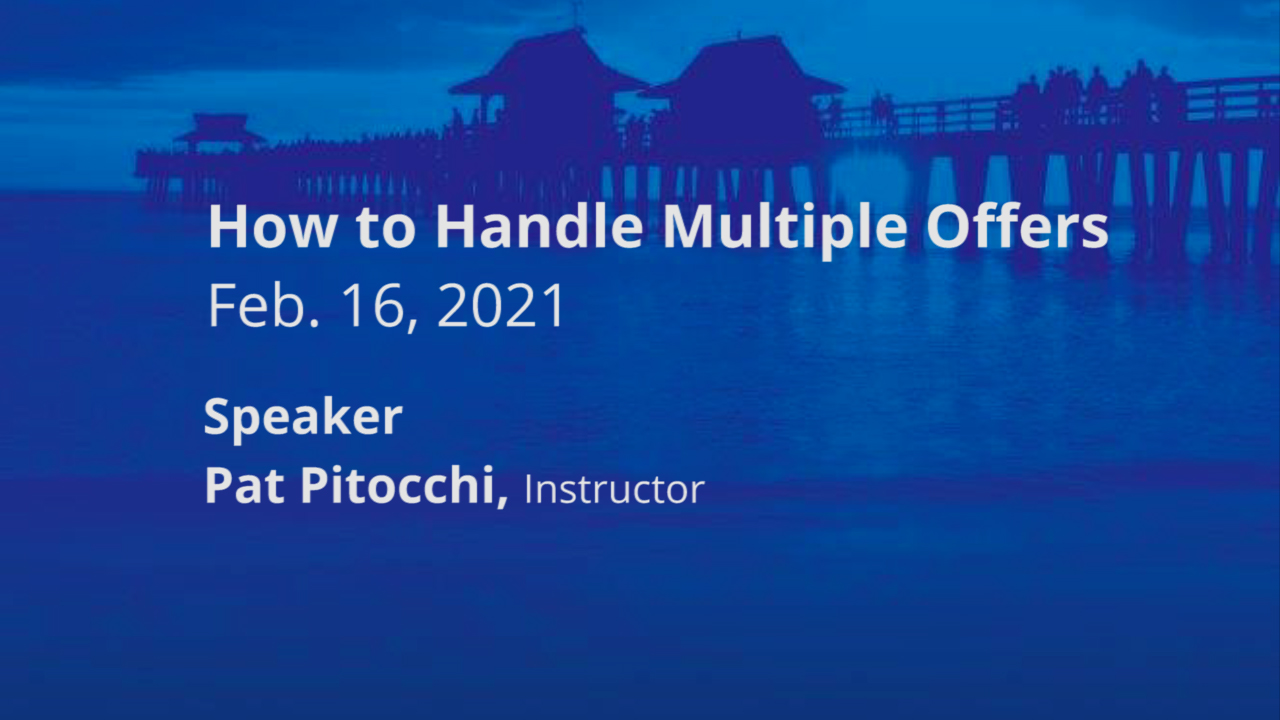 How to Handle Multiple Offers
Feb. 16, 2021

Speaker
Pat Pitocchi, Instructor